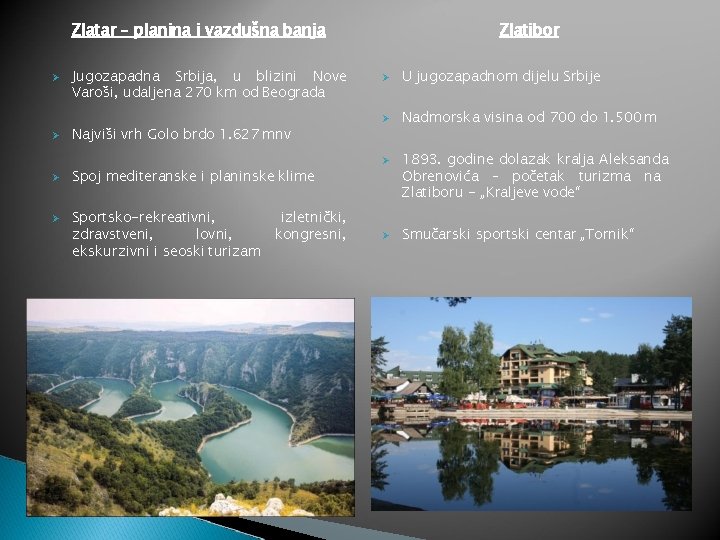 Zlatar – planina i vazdušna banja

Jugozapadna Srbija, u blizini Nove Varoši, udaljena 270 km od Beograda

Najviši vrh Golo brdo 1.627 mnv

Spoj mediteranske i planinske klime

Sportsko-rekreativni, izletnički, zdravstveni, lovni, kongresni, ekskurzivni i seoski turizam

Zlatibor

U jugozapadnom dijelu Srbije

Nadmorska visina od 700 do 1.500 m

1893. godine dolazak kralja Aleksanda Obrenovića – početak turizma na Zlatiboru – „Kraljeve vode“

Smučarski sportski centar „Tornik“